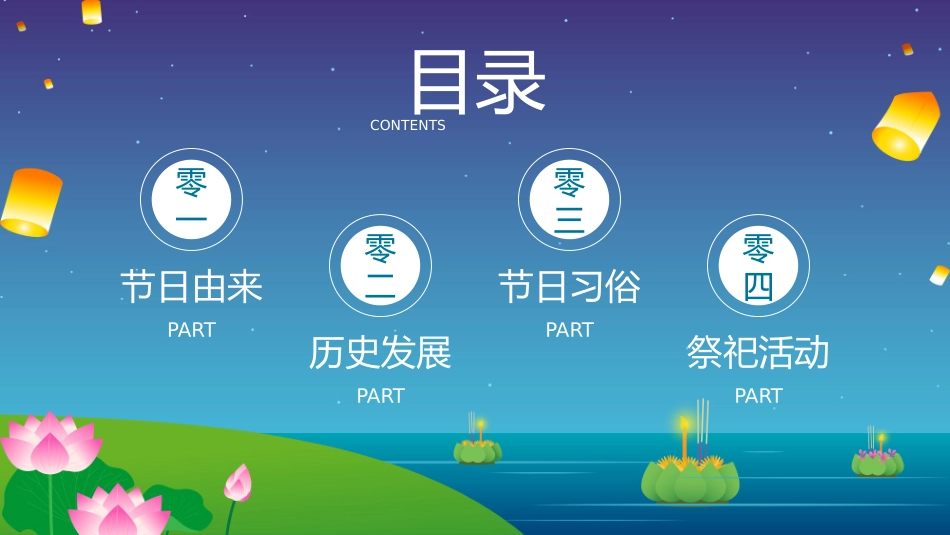 目录
CONTENTS

零一
节日由来
PART

零二
历史发展
PART

零三
节日习俗
PART

零四
祭祀活动
PART